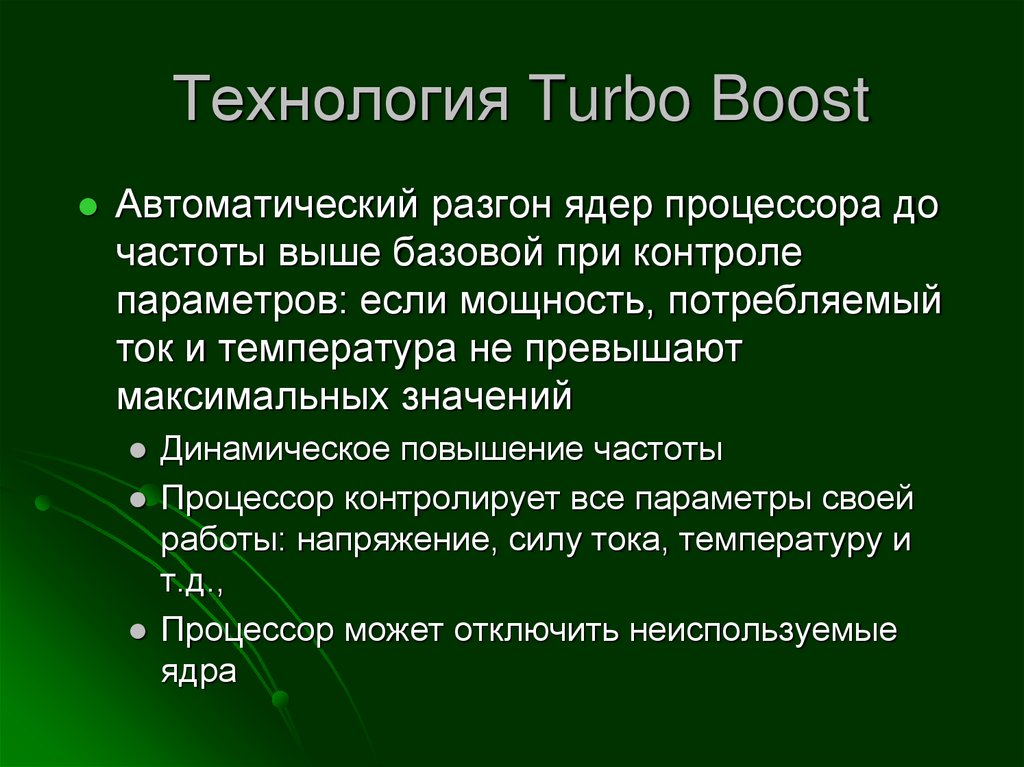 Технология Turbo Boost

Автоматический разгон ядер процессора до частоты выше базовой при контроле параметров: если мощность, потребляемый ток и температура не превышают максимальных значений

Динамическое повышение частоты

Процессор контролирует все параметры своей работы: напряжение, силу тока, температуру и т.д.,

Процессор может отключить неиспользуемые ядра